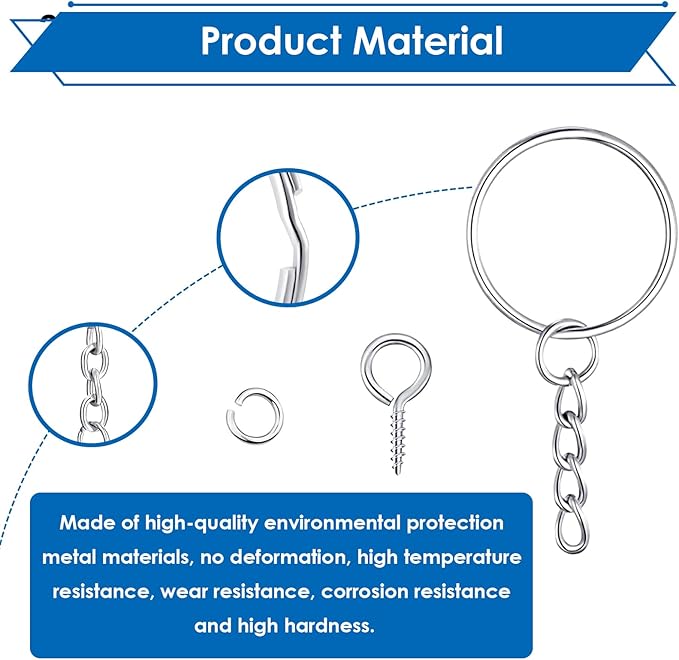 Product Material

Made of high-quality environmental protection metal materials, no deformation, high temperature resistance, wear resistance, corrosion resistance and high hardness.